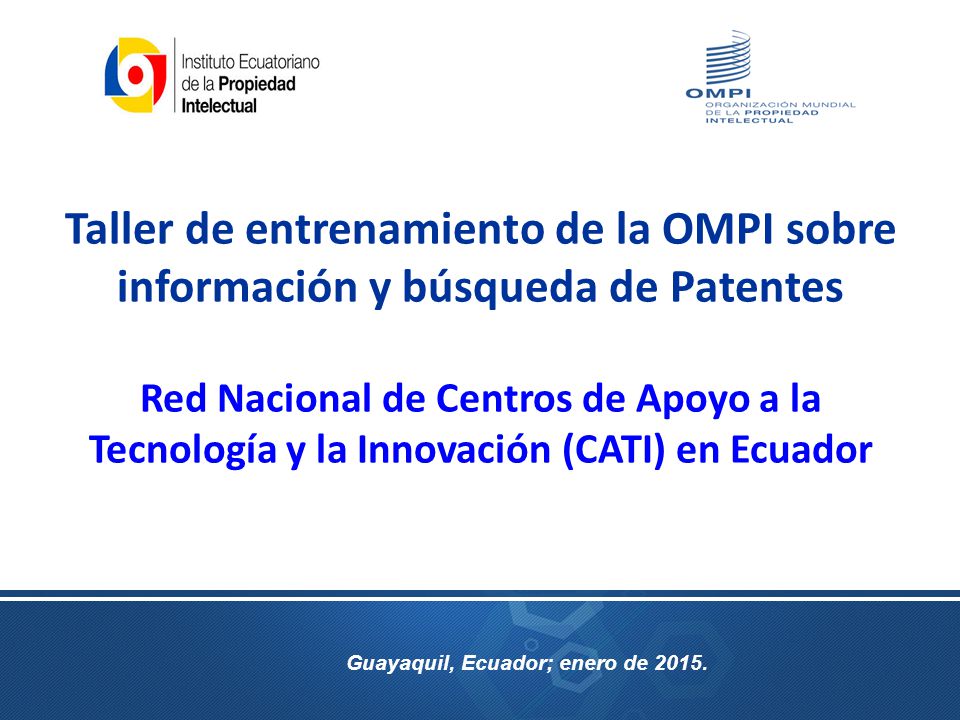 Instituto Ecuatoriano de la Propiedad Intelectual

OMPI ORGANIZACIÓN MUNDIAL DE LA PROPIEDAD INTELECTUAL

Taller de entrenamiento de la OMPI sobre información y búsqueda de Patentes

Red Nacional de Centros de Apoyo a la Tecnología y la Innovación (CATI) en Ecuador

Guayaquil, Ecuador; enero de 2015.